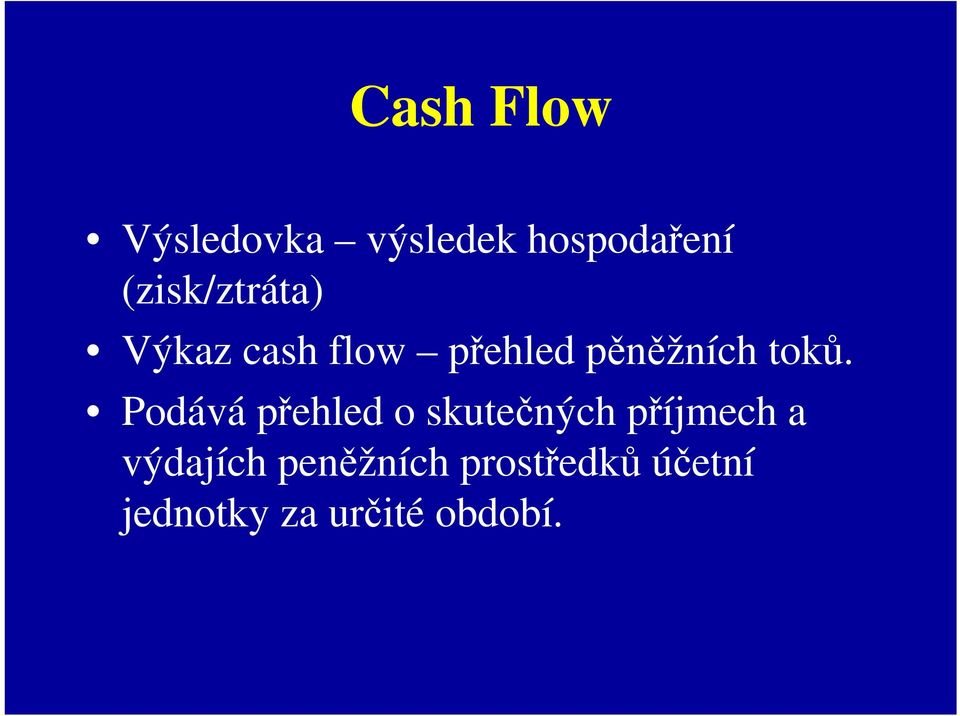 Cash Flow

• Výsledovka – výsledek hospodaření (zisk/ztráta)

• Výkaz cash flow – přehled pěněžních toků.

• Podává přehled o skutečných příjmech a výdajích peněžních prostředků účetní jednotky za určité období.